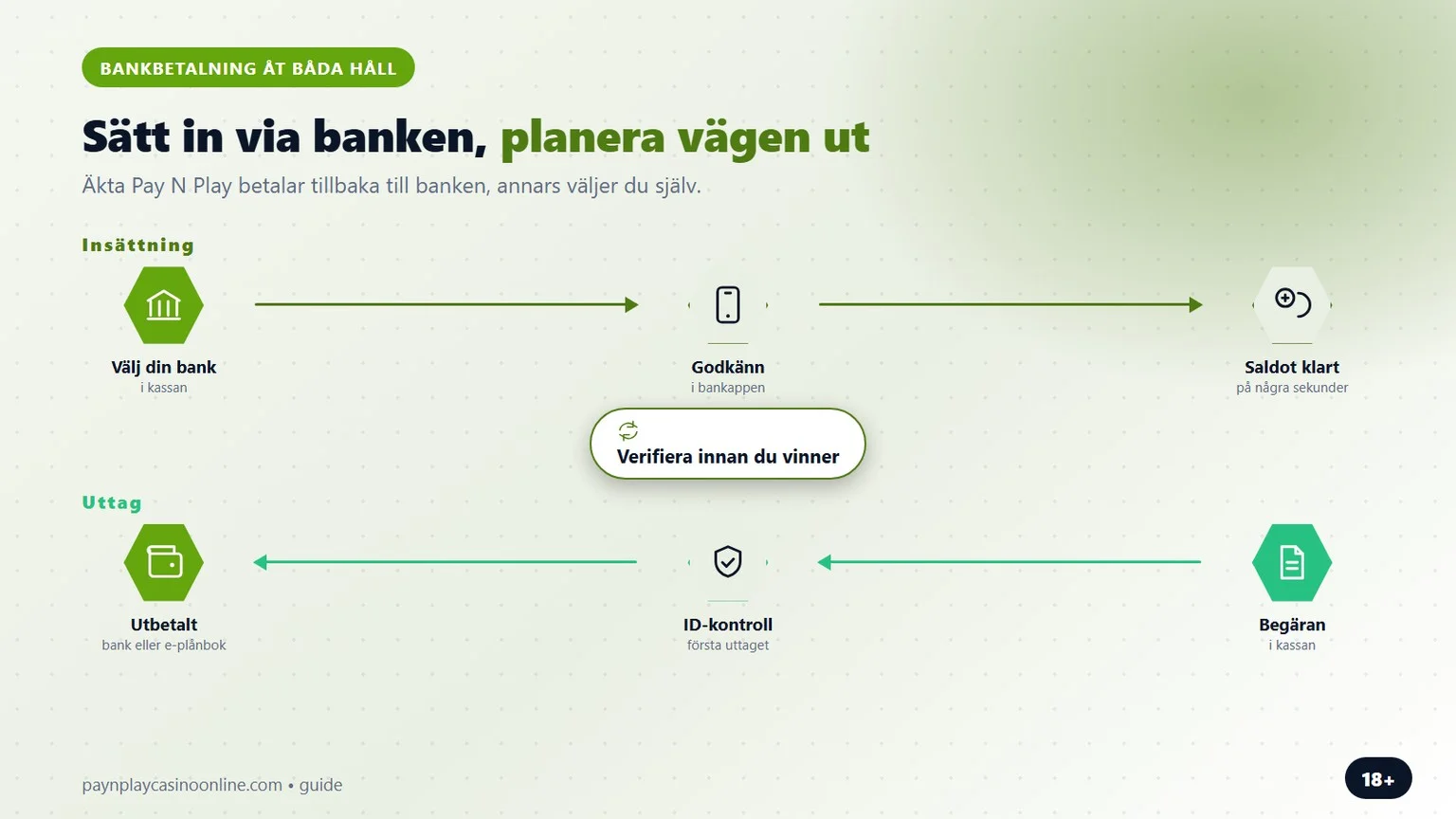 BANKBETALNING ÅT BÅDA HÅLL

Sätt in via banken, planera vägen ut

Äkta Pay N Play betalar tillbaka till banken, annars väljer du själv.

Insättning

Välj din bank
i kassan

Godkänn
i bankappen

Saldot klart
på några sekunder

Verifiera innan du vinner

Uttag

Utbetalt
bank eller e-plånbok

ID-kontroll
första uttaget

Begäran
i kassan

paynplaycasinoonline.com • guide

18+